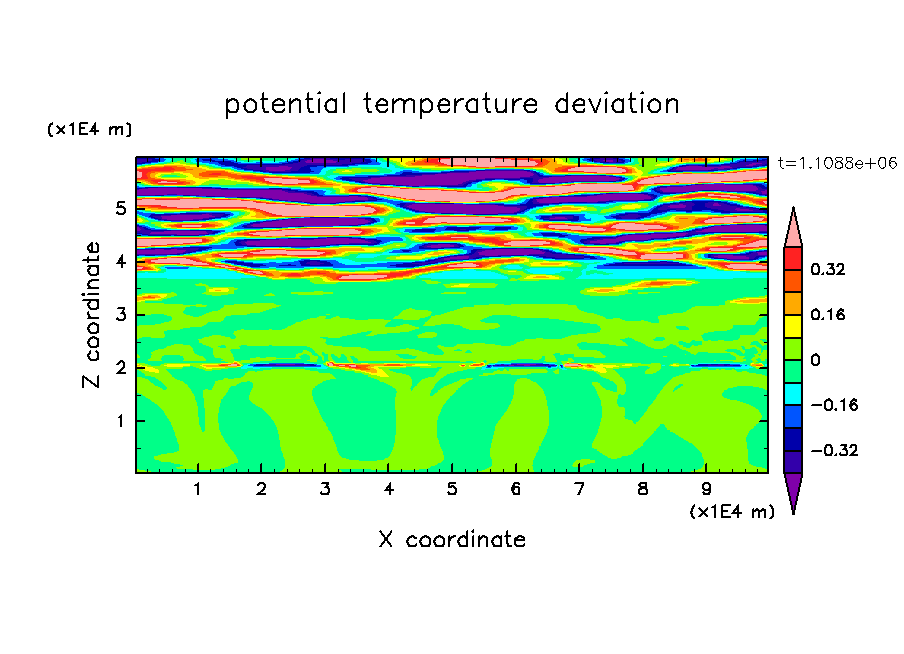 potential temperature deviation

(x1E4 m)

t=1.1088e+06

Z coordinate

5
4
3
2
1

0.32
0.16
0
−0.16
−0.32

1 2 3 4 5 6 7 8 9

(x1E4 m)

X coordinate